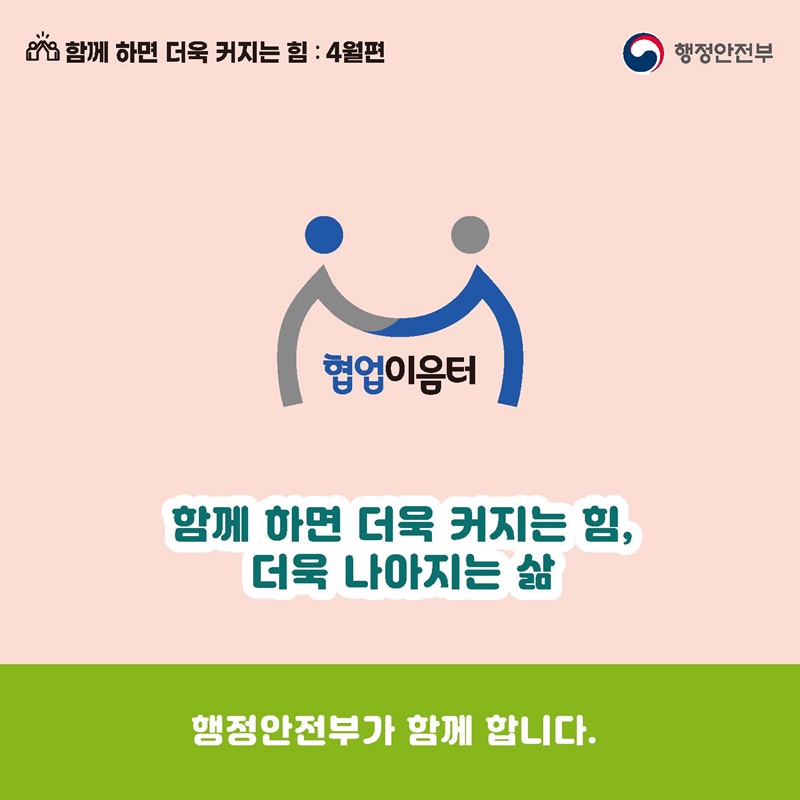 함께 하면 더욱 커지는 힘 : 4월편

행정안전부

협업이음터

함께 하면 더욱 커지는 힘,
더욱 나아지는 삶

행정안전부가 함께 합니다.